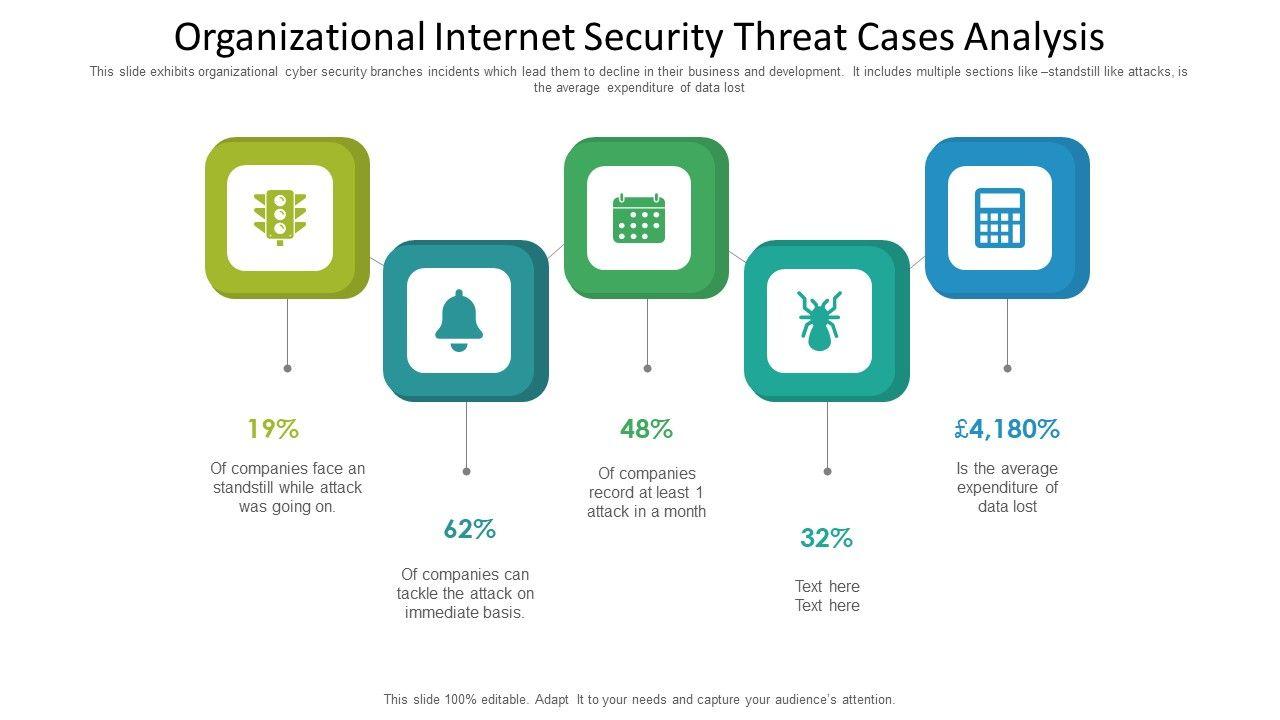 Organizational Internet Security Threat Cases Analysis

This slide exhibits organizational cyber security branches incidents which lead them to decline in their business and development. It includes multiple sections like –standstill like attacks, is the average expenditure of data lost

19%

Of companies face an standstill while attack was going on.

62%

Of companies can tackle the attack on immediate basis.

48%

Of companies record at least 1 attack in a month

32%

Text here Text here

£4,180%

Is the average expenditure of data lost

This slide 100% editable. Adapt It to your needs and capture your audience's attention.